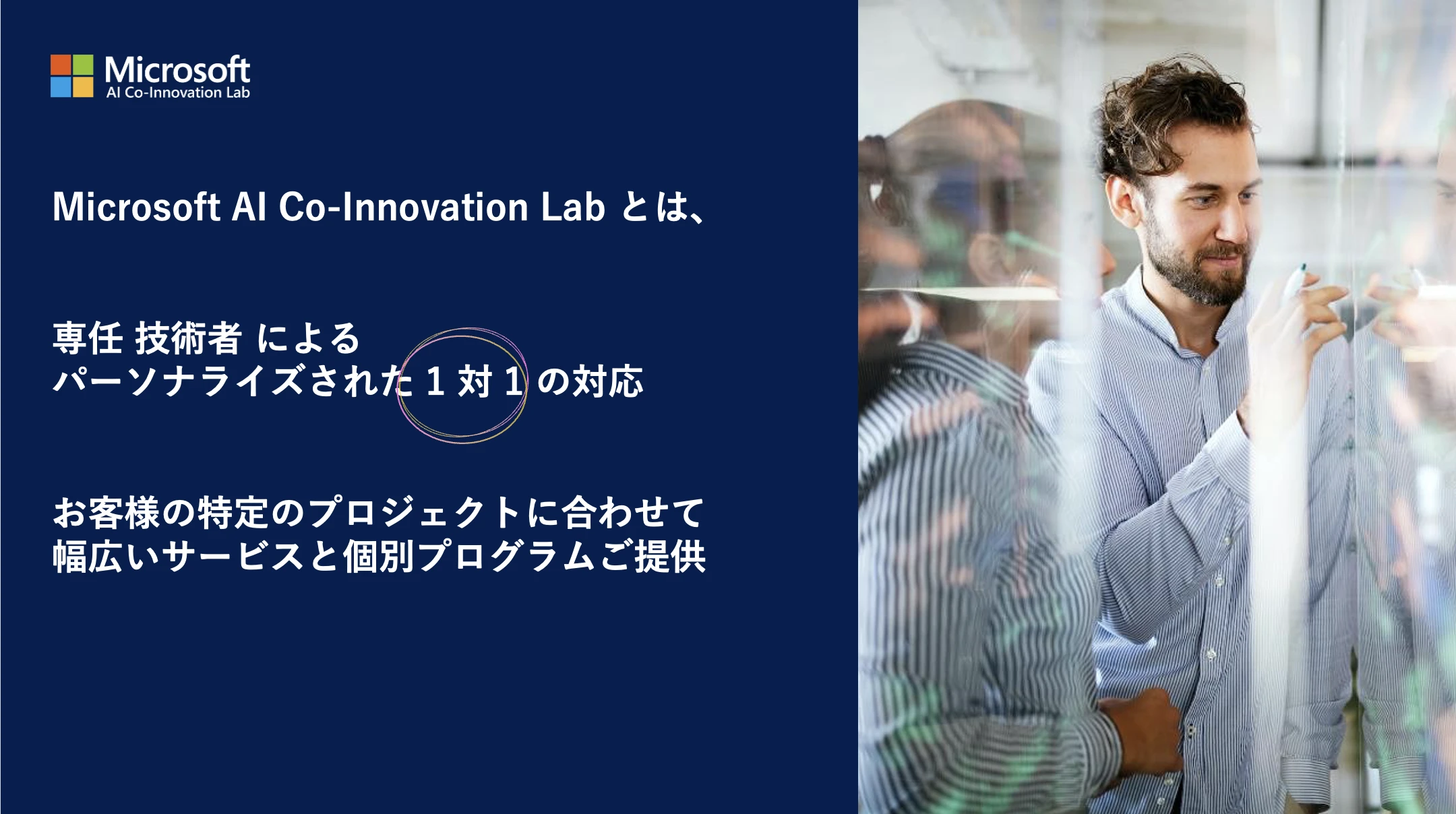 Microsoft
AI Co-Innovation Lab

Microsoft AI Co-Innovation Lab とは、

専任 技術者 による
パーソナライズされた 1 対 1 の対応

お客様の特定のプロジェクトに合わせて
幅広いサービスと個別プログラムご提供